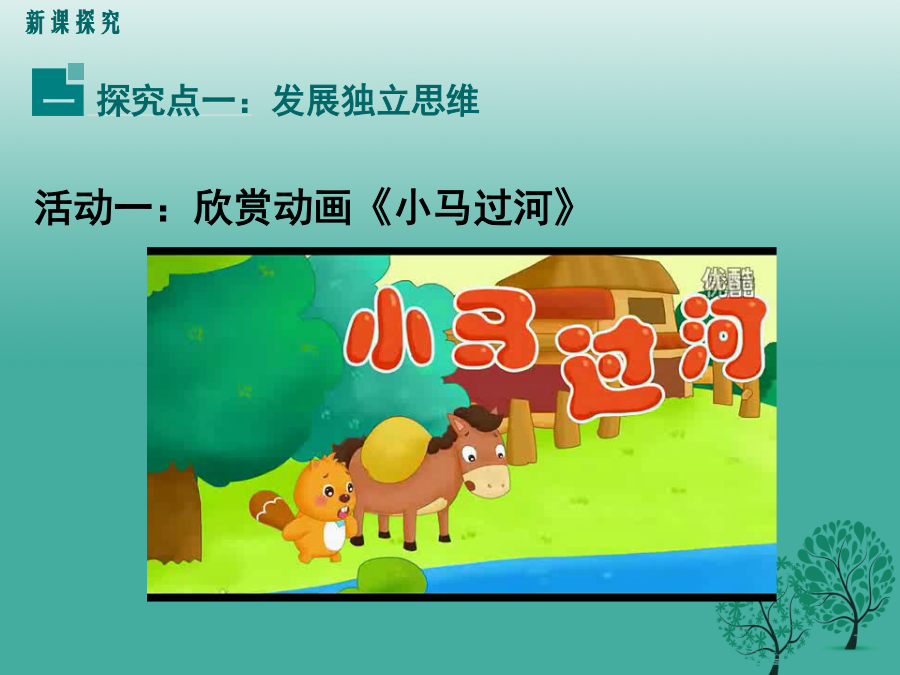 新课探究

一 探究点一：发展独立思维

活动一：欣赏动画《小马过河》

优酷

小马过河